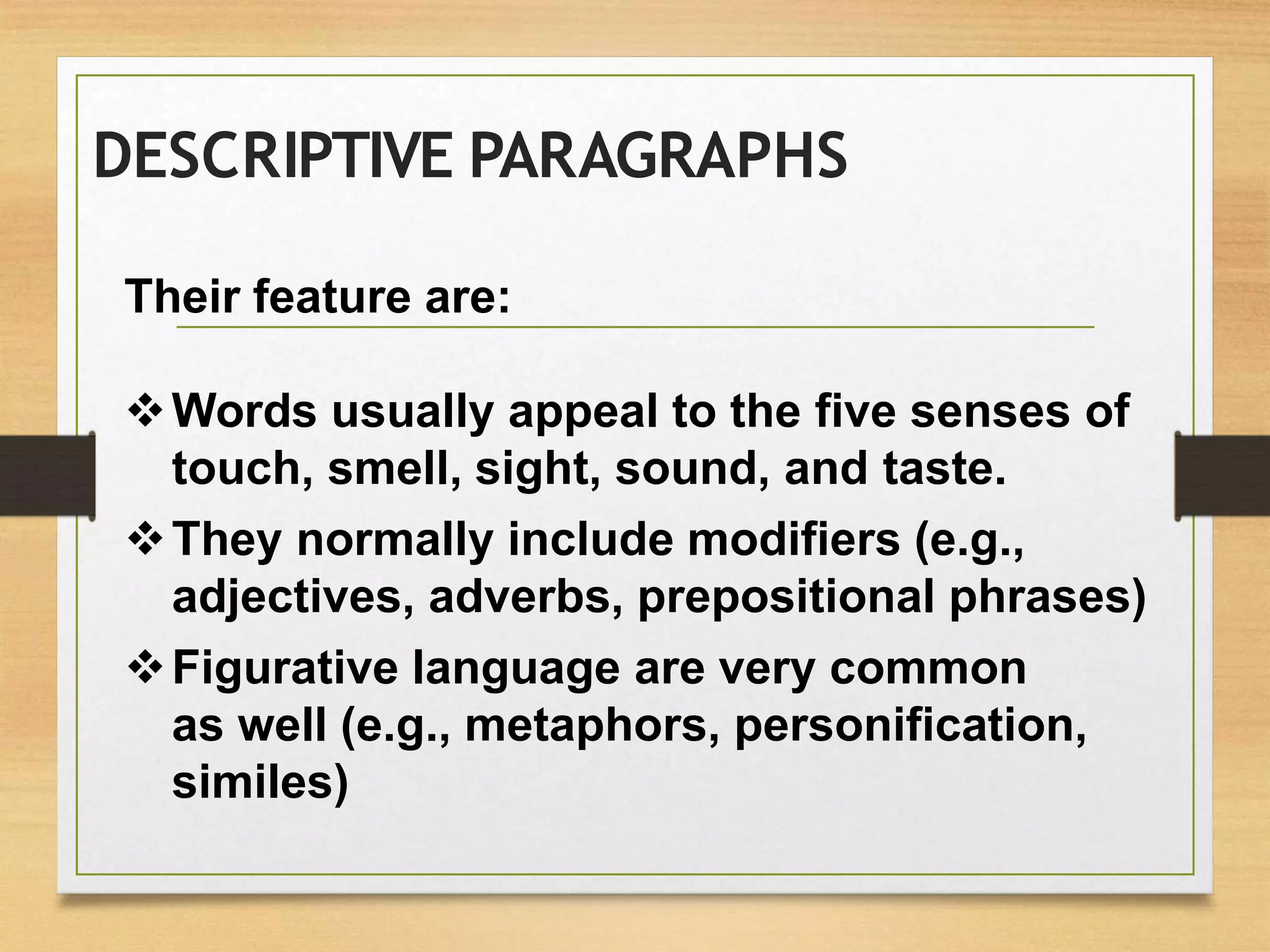 DESCRIPTIVE PARAGRAPHS

Their feature are:

❖ Words usually appeal to the five senses of touch, smell, sight, sound, and taste.

❖ They normally include modifiers (e.g., adjectives, adverbs, prepositional phrases)

❖ Figurative language are very common as well (e.g., metaphors, personification, similes)